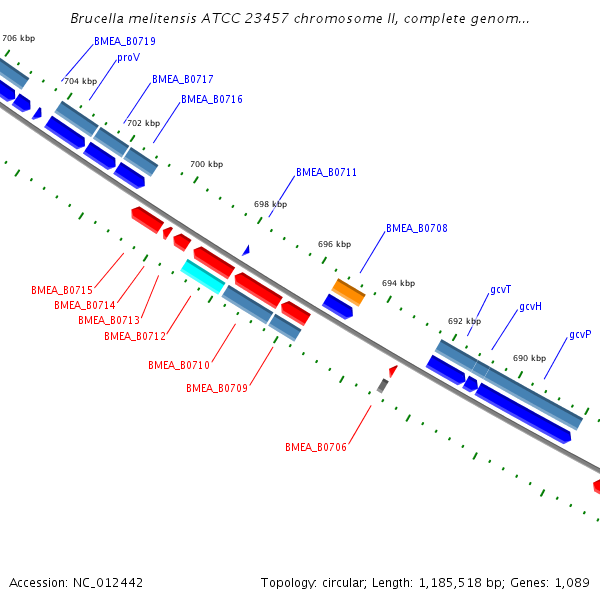 Brucella melitensis ATCC 23457 chromosome II, complete genom...

706 kbp

BMEA_B0719

proV

704 kbp

BMEA_B0717

BMEA_B0716

702 kbp

700 kbp

BMEA_B0711

698 kbp

BMEA_B0708

696 kbp

694 kbp

gcvT

gcvH

692 kbp

gcvP

690 kbp

BMEA_B0715

BMEA_B0714

BMEA_B0713

BMEA_B0712

BMEA_B0710

BMEA_B0709

BMEA_B0706

Accession: NC_012442

Topology: circular; Length: 1,185,518 bp; Genes: 1,089